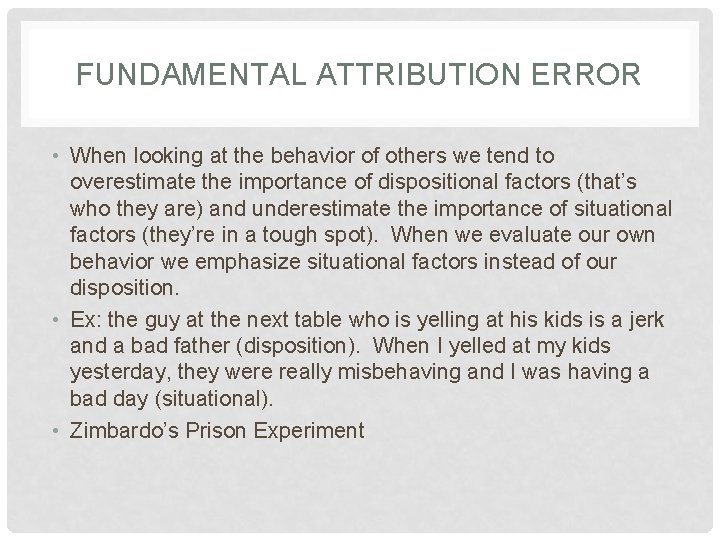 FUNDAMENTAL ATTRIBUTION ERROR

• When looking at the behavior of others we tend to overestimate the importance of dispositional factors (that's who they are) and underestimate the importance of situational factors (they're in a tough spot). When we evaluate our own behavior we emphasize situational factors instead of our disposition.
• Ex: the guy at the next table who is yelling at his kids is a jerk and a bad father (disposition). When I yelled at my kids yesterday, they were really misbehaving and I was having a bad day (situational).
• Zimbardo's Prison Experiment